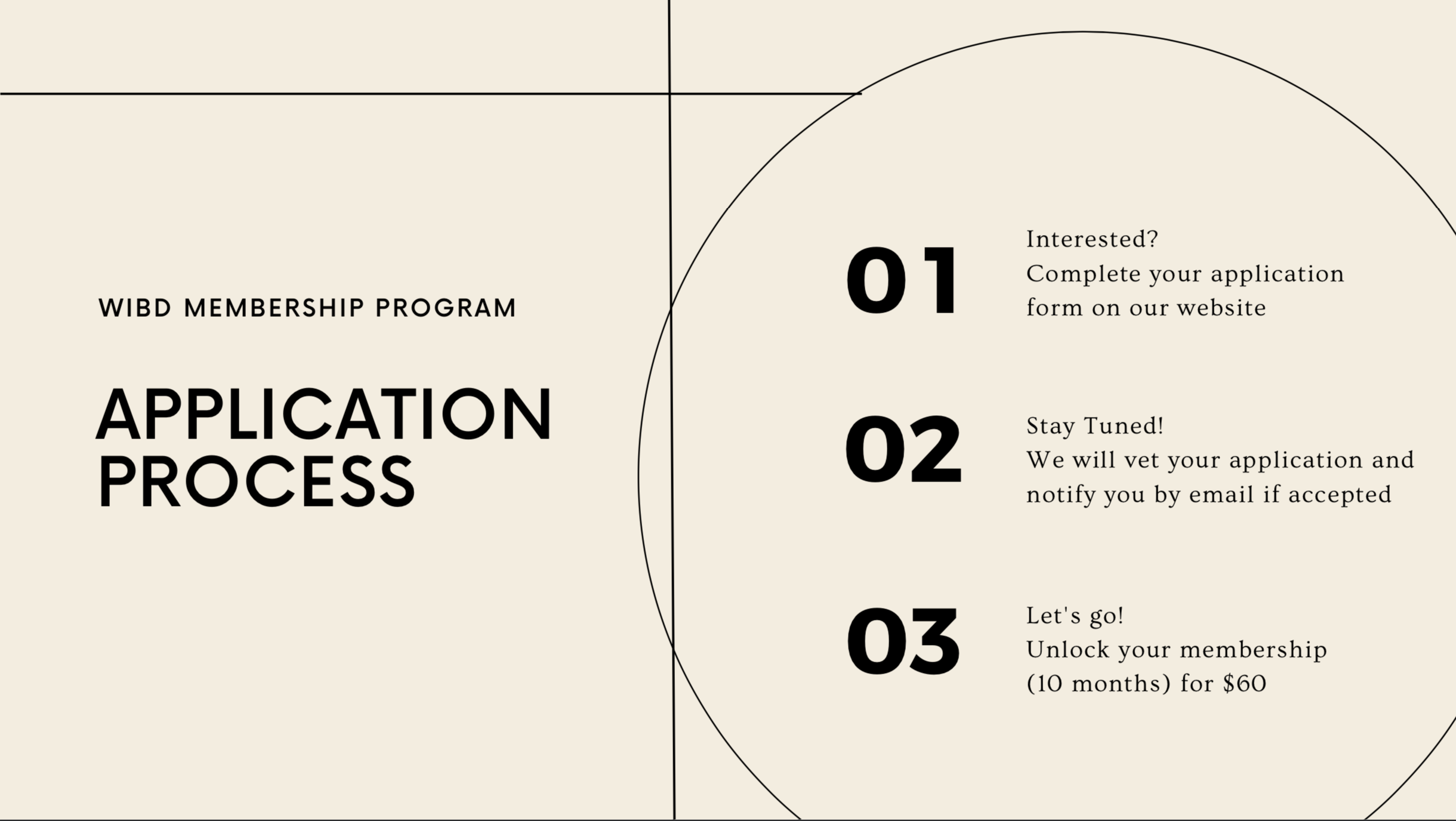 WIBD MEMBERSHIP PROGRAM

APPLICATION PROCESS

01

Interested?
Complete your application form on our website

02

Stay Tuned!
We will vet your application and notify you by email if accepted

03

Let's go!
Unlock your membership (10 months) for $60